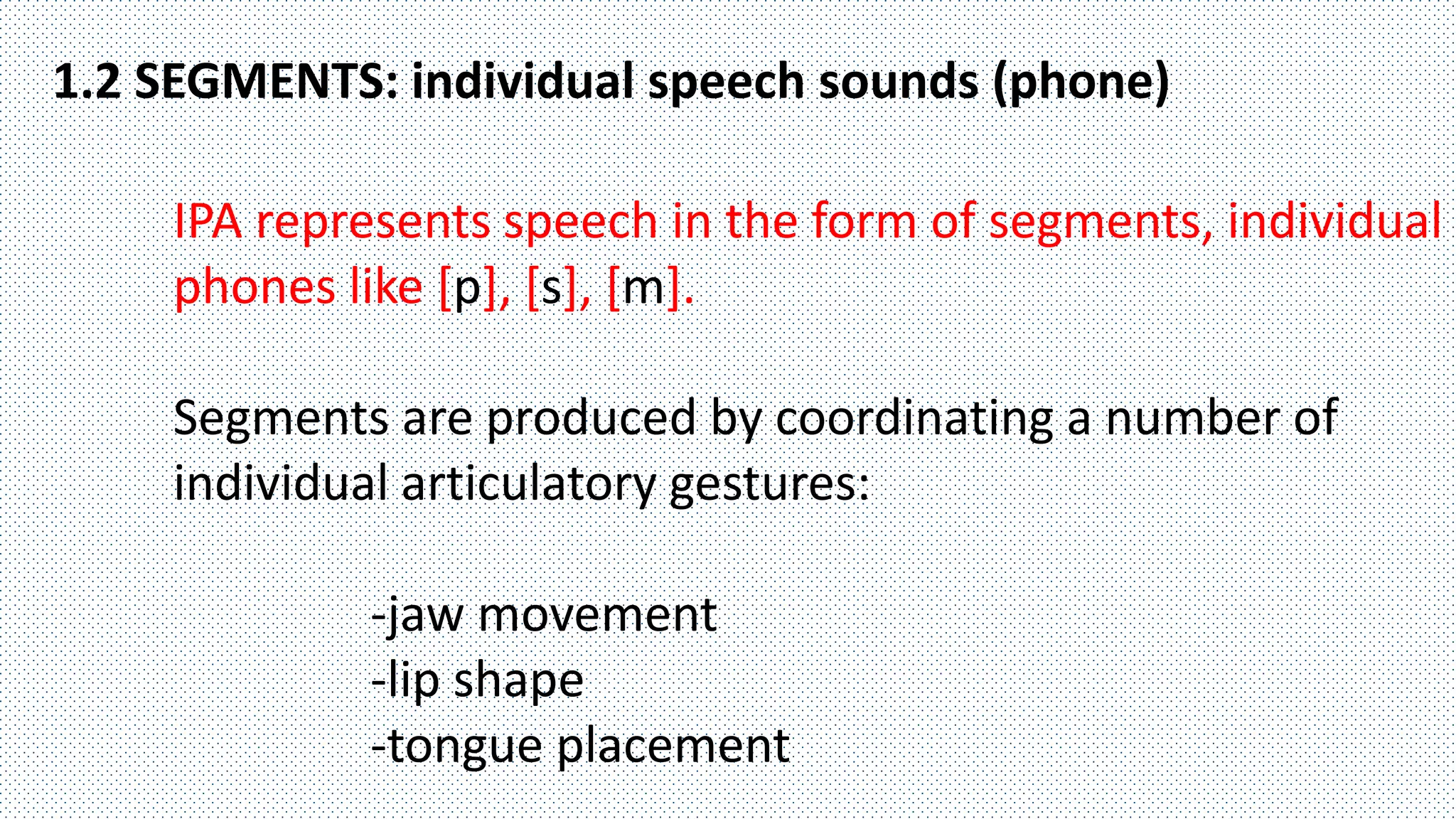 1.2 SEGMENTS: individual speech sounds (phone)

IPA represents speech in the form of segments, individual phones like [p], [s], [m].

Segments are produced by coordinating a number of individual articulatory gestures:

-jaw movement
-lip shape
-tongue placement